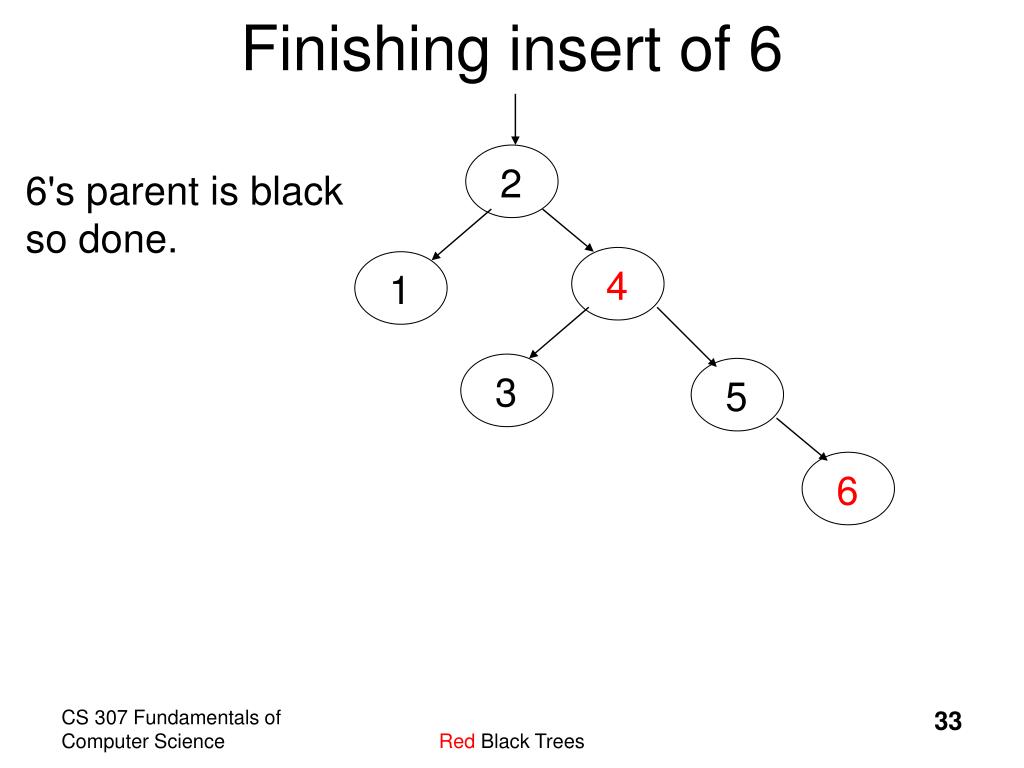 Finishing insert of 6

6's parent is black so done.

2

1

4

3

5

6

CS 307 Fundamentals of Computer Science

Red Black Trees

33